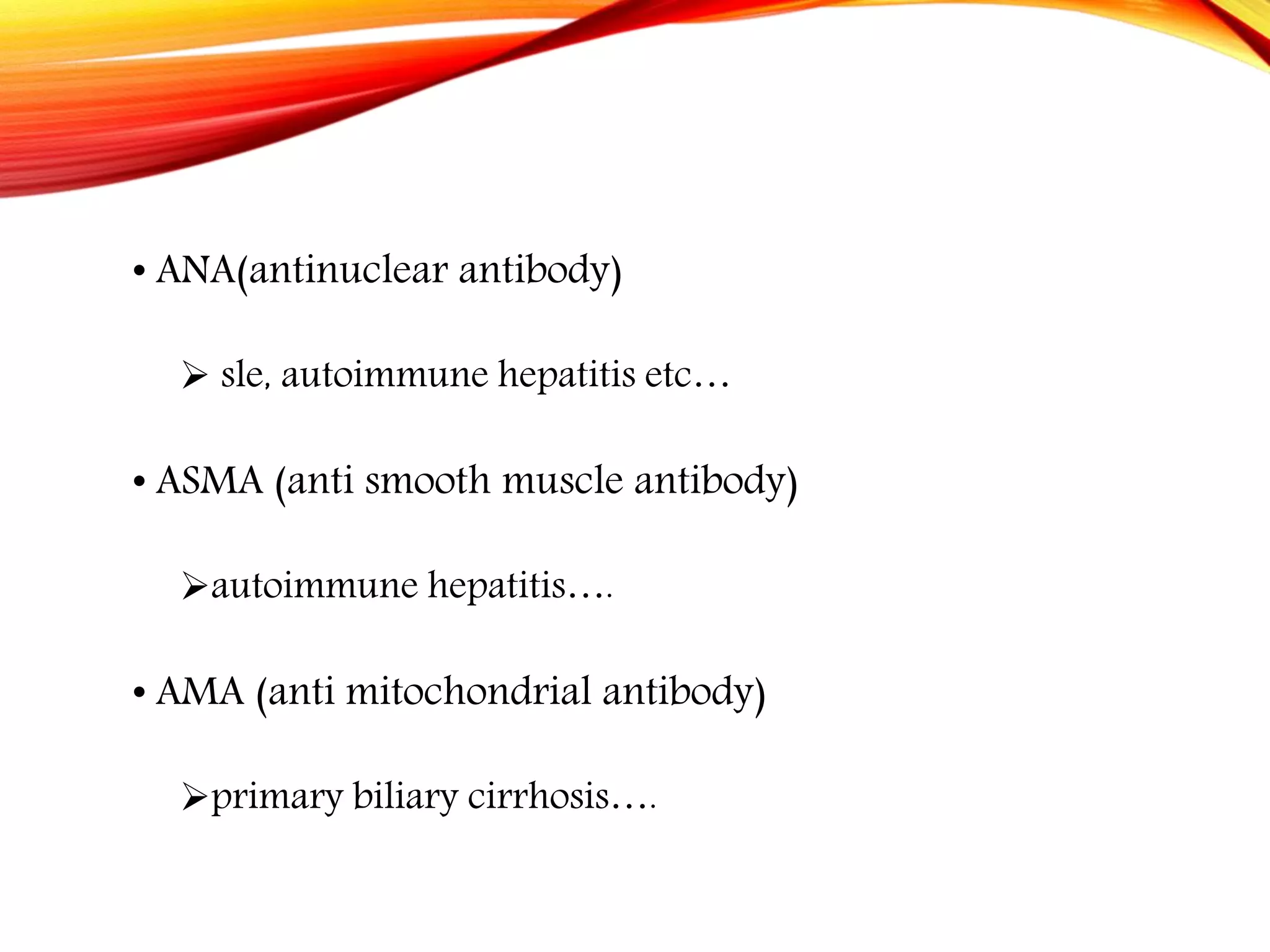 • ANA(antinuclear antibody)

➢ sle, autoimmune hepatitis etc…

• ASMA (anti smooth muscle antibody)

➢autoimmune hepatitis….

• AMA (anti mitochondrial antibody)

➢primary biliary cirrhosis….